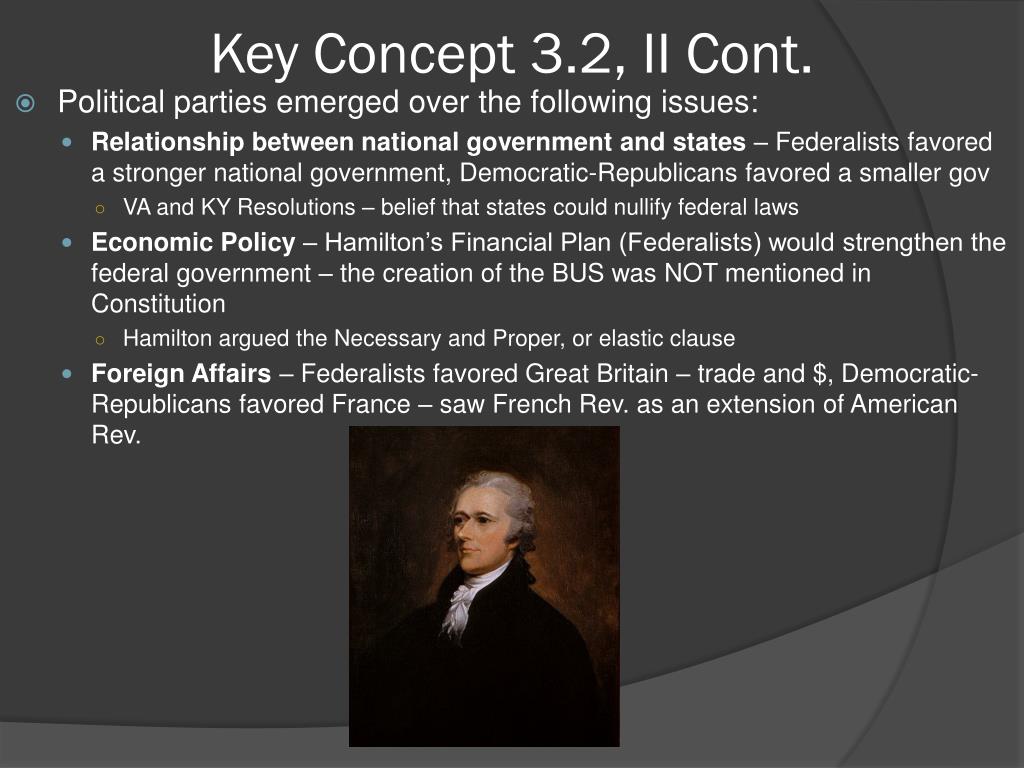 Key Concept 3.2, II Cont.

Political parties emerged over the following issues:

Relationship between national government and states – Federalists favored a stronger national government, Democratic-Republicans favored a smaller gov

VA and KY Resolutions – belief that states could nullify federal laws

Economic Policy – Hamilton's Financial Plan (Federalists) would strengthen the federal government – the creation of the BUS was NOT mentioned in Constitution

Hamilton argued the Necessary and Proper, or elastic clause

Foreign Affairs – Federalists favored Great Britain – trade and \$, Democratic-Republicans favored France – saw French Rev. as an extension of American Rev.